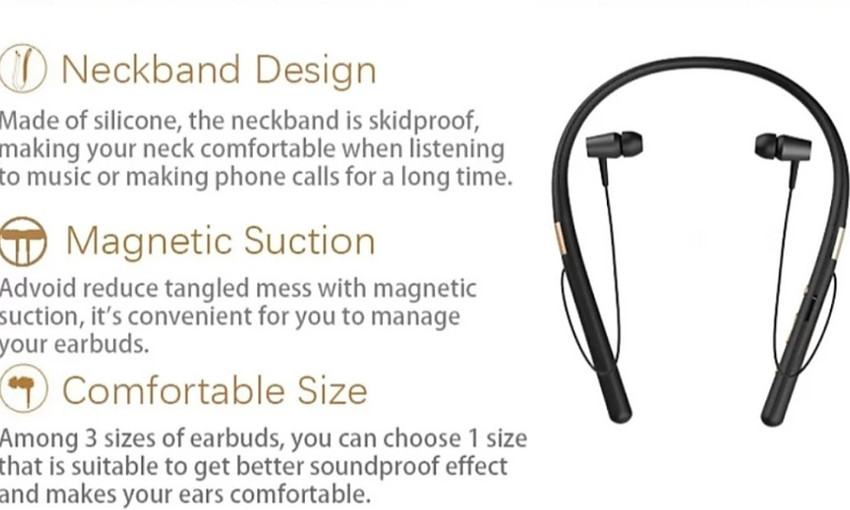 Neckband Design

Made of silicone, the neckband is skidproof, making your neck comfortable when listening to music or making phone calls for a long time.

Magnetic Suction

Advoid reduce tangled mess with magnetic suction, it's convenient for you to manage your earbuds.

Comfortable Size

Among 3 sizes of earbuds, you can choose 1 size that is suitable to get better soundproof effect and makes your ears comfortable.